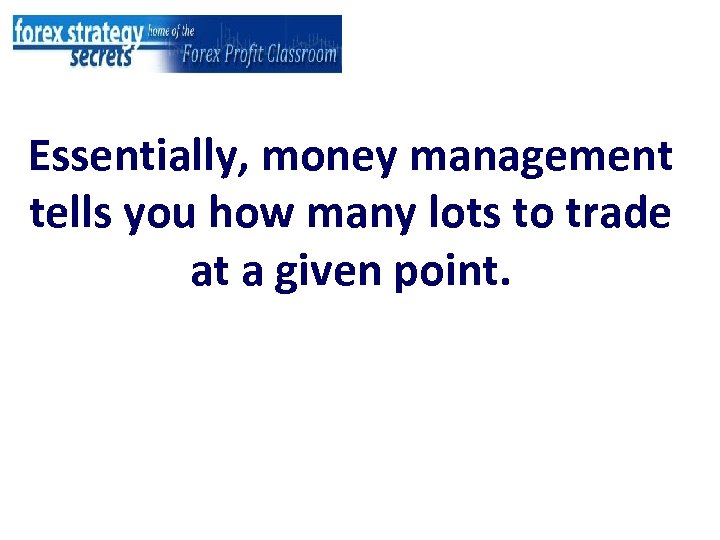 forex strategy secrets home of the Forex Profit Classroom

Essentially, money management tells you how many lots to trade at a given point.